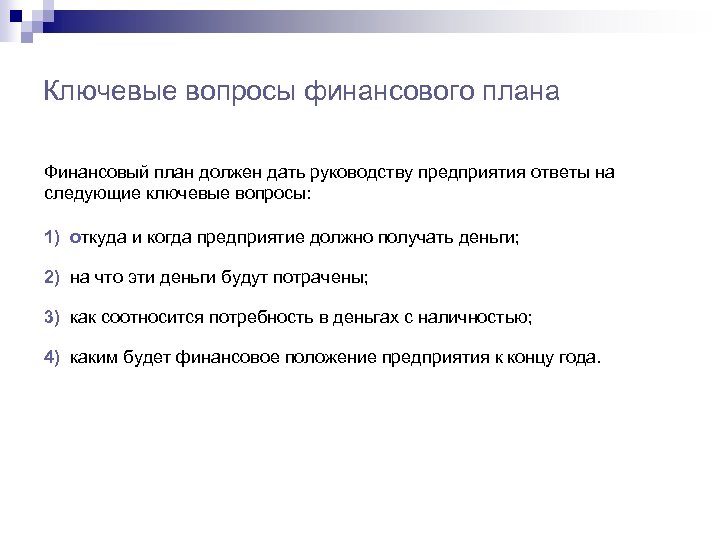 Ключевые вопросы финансового плана

Финансовый план должен дать руководству предприятия ответы на следующие ключевые вопросы:

1) откуда и когда предприятие должно получать деньги;

2) на что эти деньги будут потрачены;

3) как соотносится потребность в деньгах с наличностью;

4) каким будет финансовое положение предприятия к концу года.